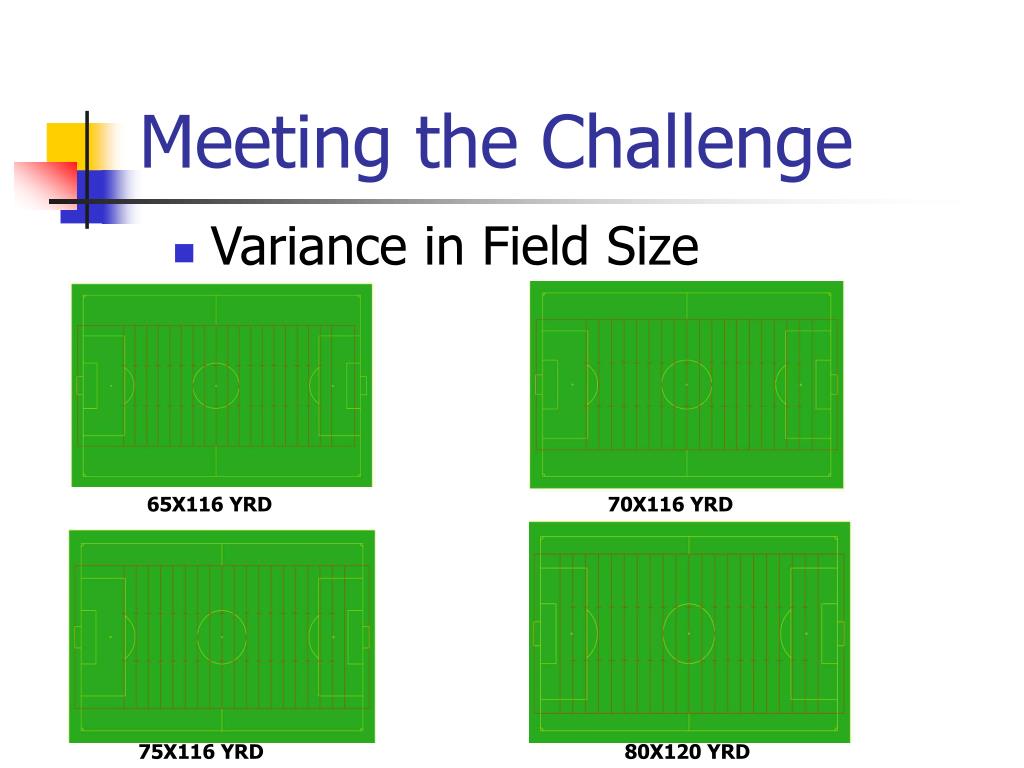 Meeting the Challenge

Variance in Field Size

65X116 YRD

70X116 YRD

75X116 YRD

80X120 YRD